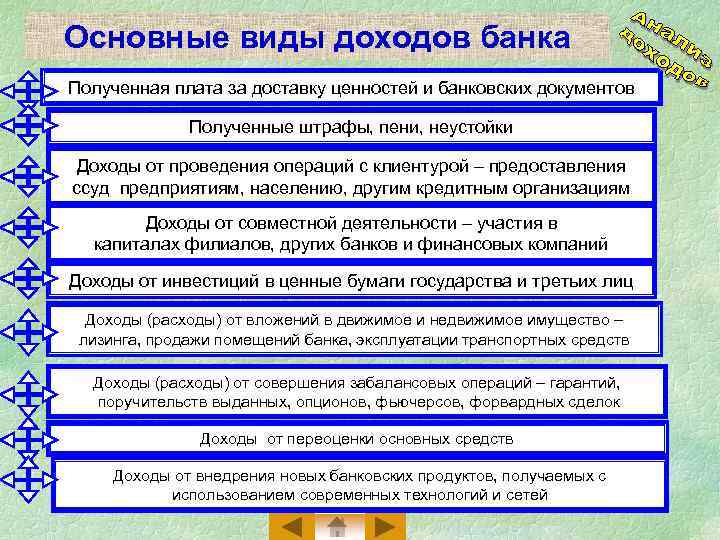 Основные виды доходов банка

Анализ доходов

Полученная плата за доставку ценностей и банковских документов

Полученные штрафы, пени, неустойки

Доходы от проведения операций с клиентурой – предоставления ссуд предприятиям, населению, другим кредитным организациям

Доходы от совместной деятельности – участия в капиталах филиалов, других банков и финансовых компаний

Доходы от инвестиций в ценные бумаги государства и третьих лиц

Доходы (расходы) от вложений в движимое и недвижимое имущество – лизинга, продажи помещений банка, эксплуатации транспортных средств

Доходы (расходы) от совершения забалансовых операций – гарантий, поручительств выданных, опционов, фьючерсов, форвардных сделок

Доходы от переоценки основных средств

Доходы от внедрения новых банковских продуктов, получаемых с использованием современных технологий и сетей